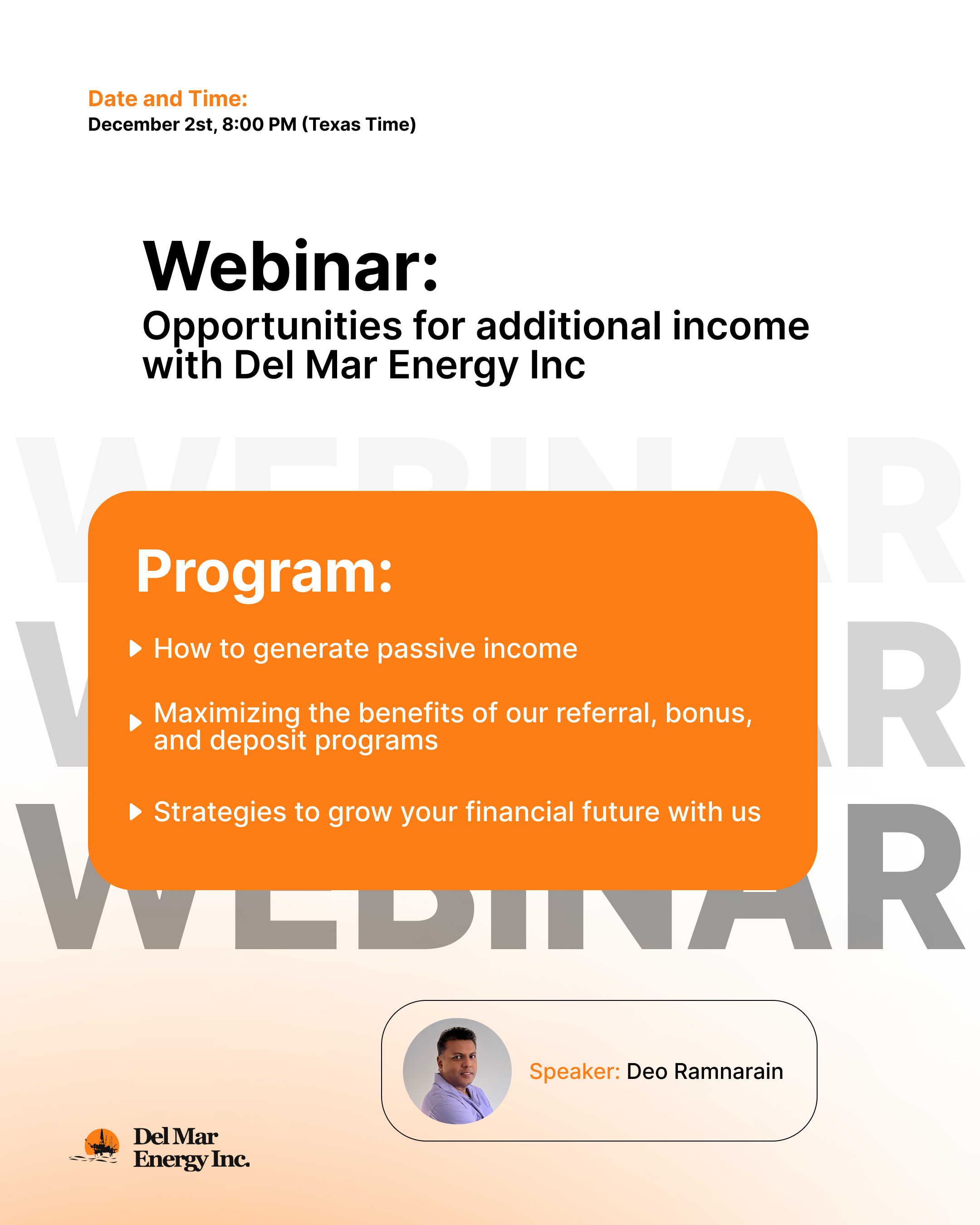 Date and Time:
December 2st, 8:00 PM (Texas Time)

Webinar:
Opportunities for additional income with Del Mar Energy Inc

WEBINAR
WEBINAR
WEBINAR

Program:

How to generate passive income

Maximizing the benefits of our referral, bonus, and deposit programs

Strategies to grow your financial future with us

Speaker: Deo Ramnarain

Del Mar Energy Inc.